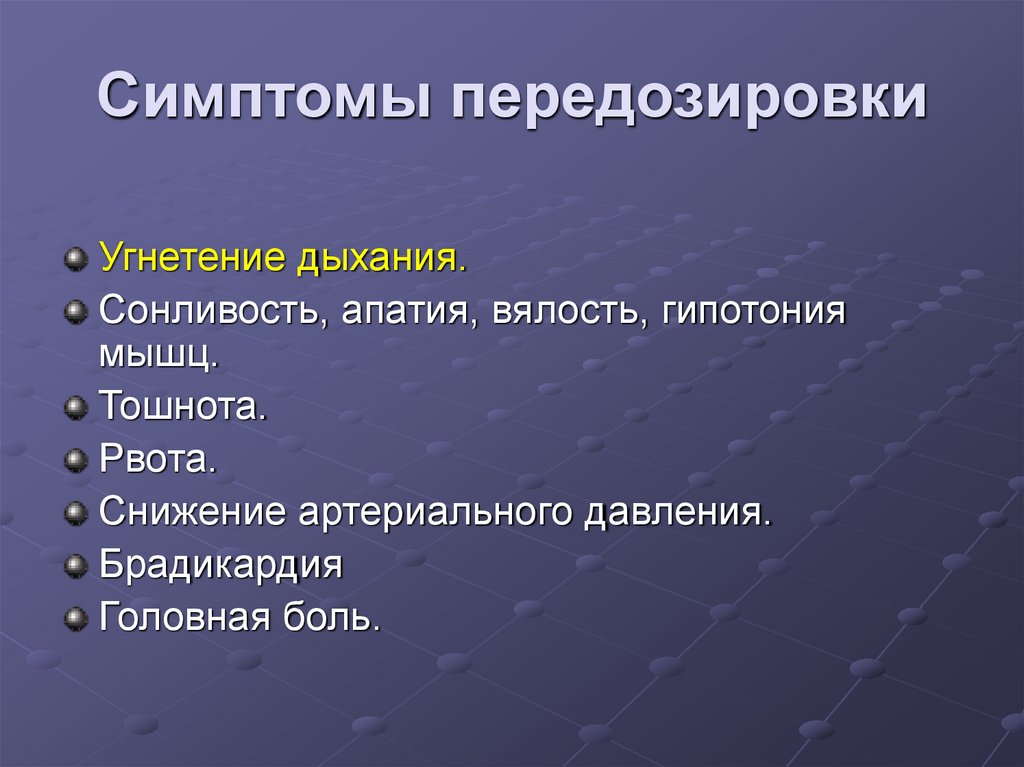 Симптомы передозировки

Угнетение дыхания.
Сонливость, апатия, вялость, гипотония мышц.
Тошнота.
Рвота.
Снижение артериального давления.
Брадикардия
Головная боль.